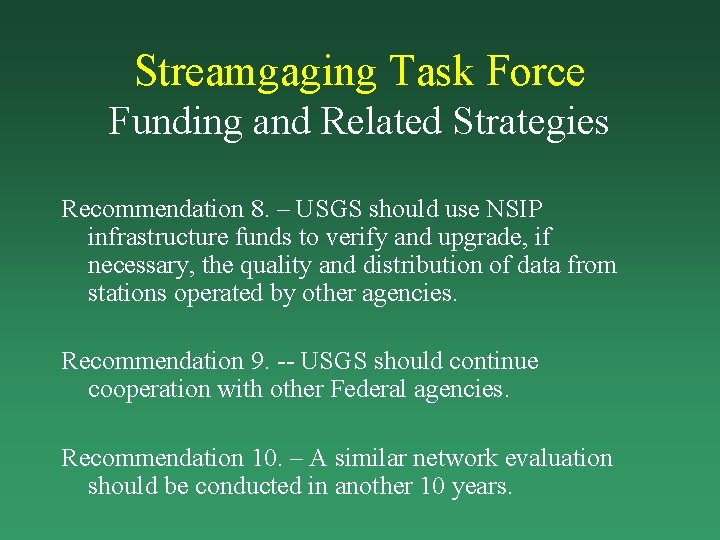 Streamgaging Task Force
Funding and Related Strategies

Recommendation 8. – USGS should use NSIP infrastructure funds to verify and upgrade, if necessary, the quality and distribution of data from stations operated by other agencies.

Recommendation 9. -- USGS should continue cooperation with other Federal agencies.

Recommendation 10. – A similar network evaluation should be conducted in another 10 years.